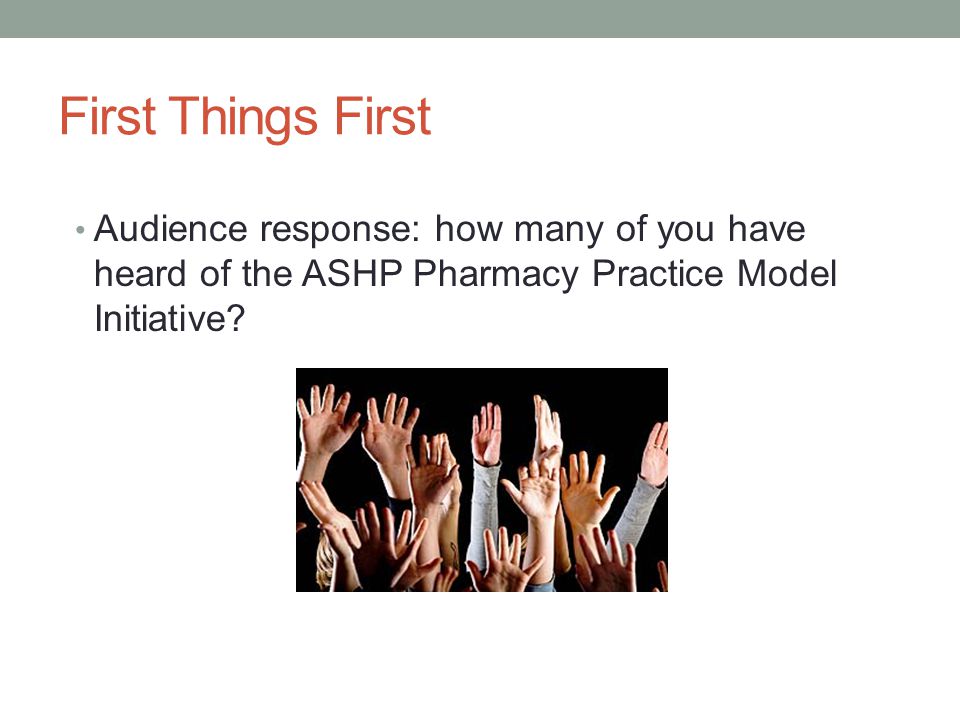 First Things First

• Audience response: how many of you have heard of the ASHP Pharmacy Practice Model Initiative?